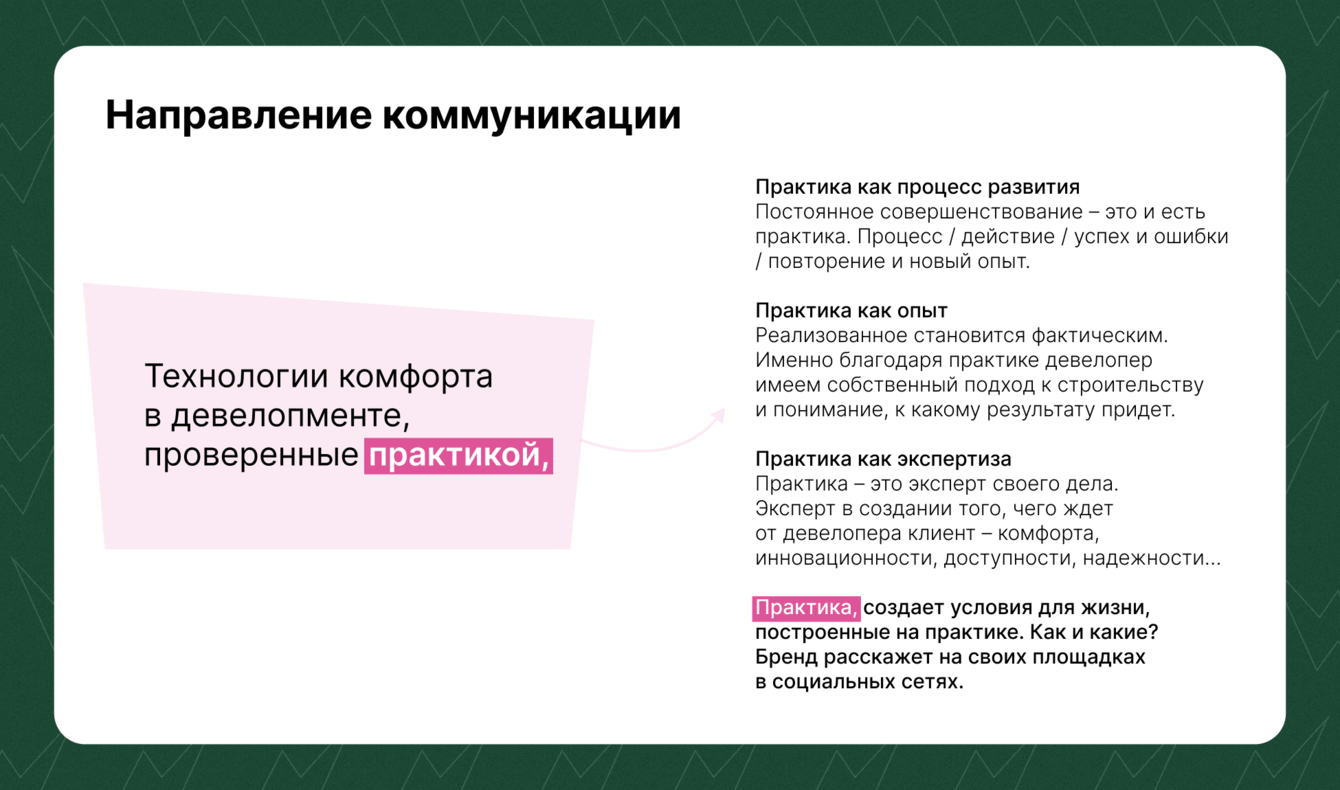 Направление коммуникации

Технологии комфорта в девелопменте, проверенные практикой,

Практика как процесс развития
Постоянное совершенствование – это и есть практика. Процесс / действие / успех и ошибки / повторение и новый опыт.

Практика как опыт
Реализованное становится фактическим. Именно благодаря практике девелопер имеем собственный подход к строительству и понимание, к какому результату придет.

Практика как экспертиза
Практика – это эксперт своего дела. Эксперт в создании того, чего ждет от девелопера клиент – комфорта, инновационности, доступности, надежности...

Практика, создает условия для жизни, построенные на практике. Как и какие? Бренд расскажет на своих площадках в социальных сетях.